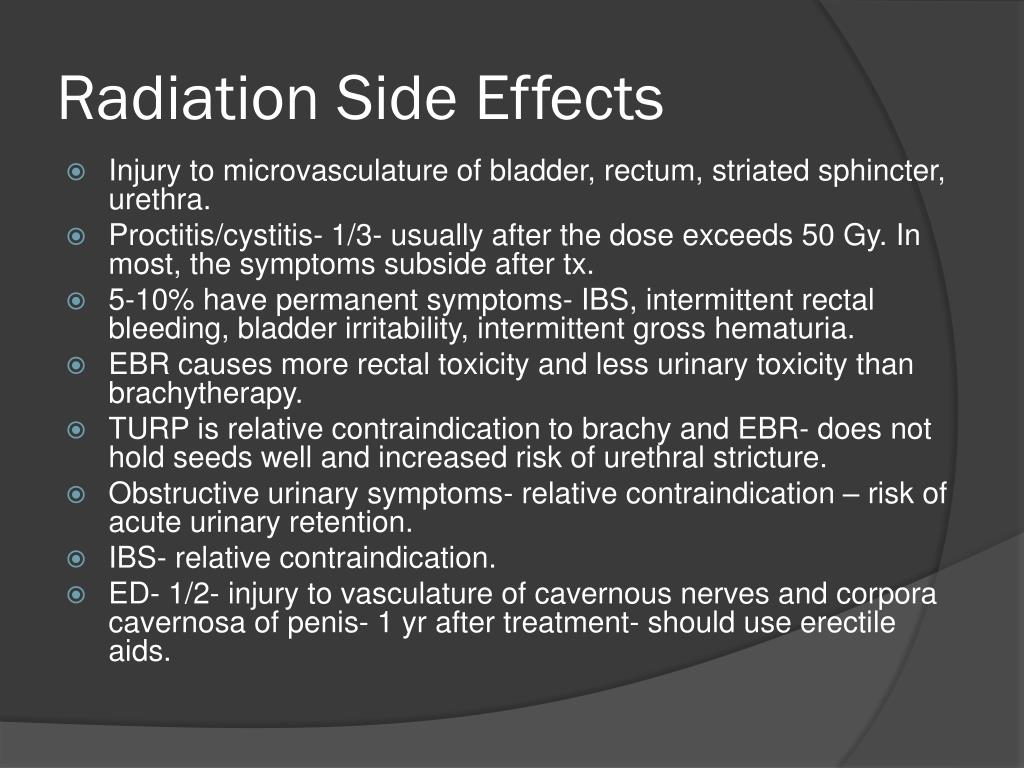 Radiation Side Effects

Injury to microvasculature of bladder, rectum, striated sphincter, urethra.

Proctitis/cystitis- 1/3- usually after the dose exceeds 50 Gy. In most, the symptoms subside after tx.

5-10% have permanent symptoms- IBS, intermittent rectal bleeding, bladder irritability, intermittent gross hematuria.

EBR causes more rectal toxicity and less urinary toxicity than brachytherapy.

TURP is relative contraindication to brachy and EBR- does not hold seeds well and increased risk of urethral stricture.

Obstructive urinary symptoms- relative contraindication – risk of acute urinary retention.

IBS- relative contraindication.

ED- 1/2- injury to vasculature of cavernous nerves and corpora cavernosa of penis- 1 yr after treatment- should use erectile aids.